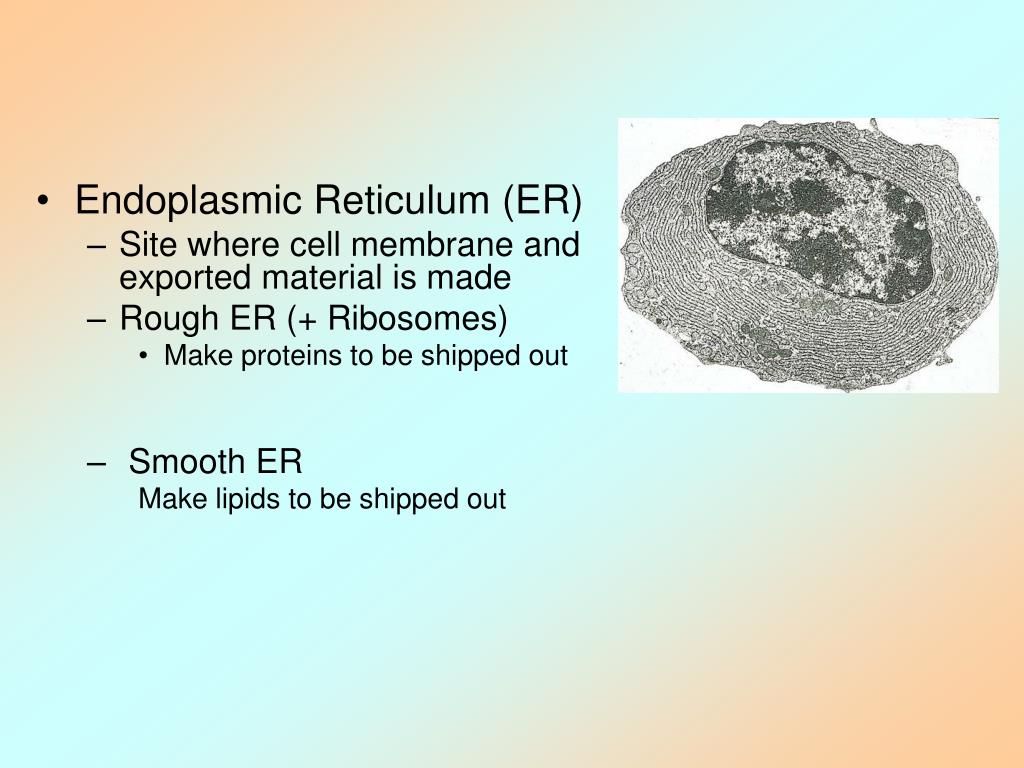 • Endoplasmic Reticulum (ER)
– Site where cell membrane and exported material is made
– Rough ER (+ Ribosomes)
• Make proteins to be shipped out

– Smooth ER
Make lipids to be shipped out